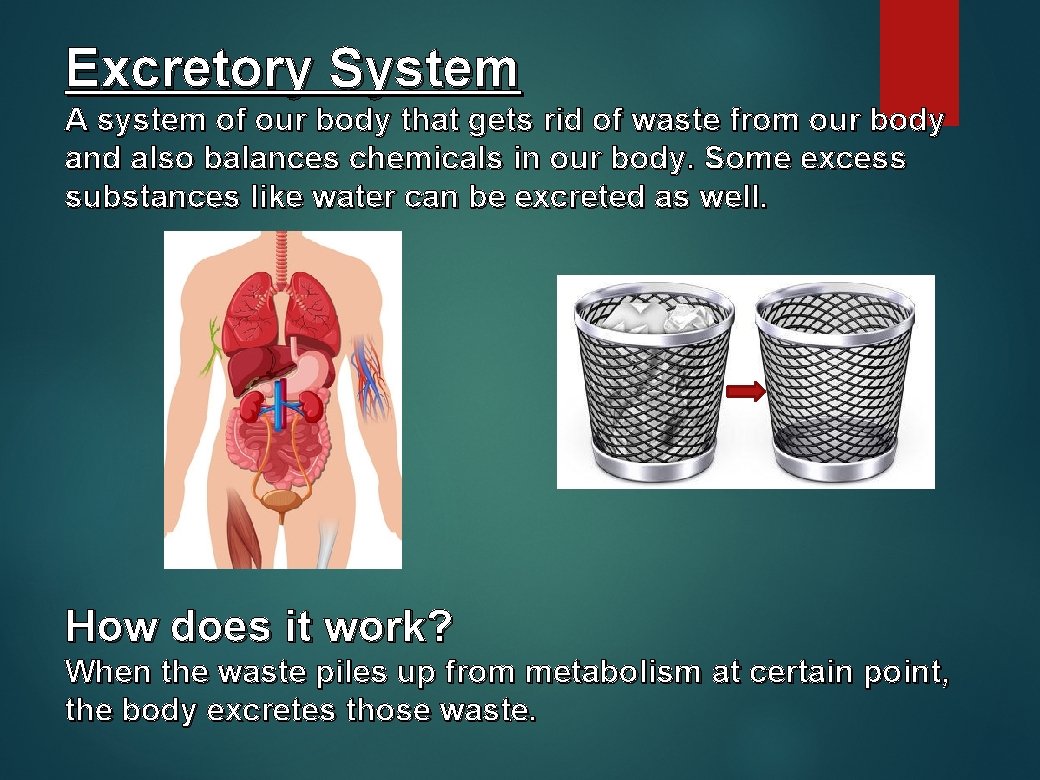 Excretory System

A system of our body that gets rid of waste from our body and also balances chemicals in our body. Some excess substances like water can be excreted as well.

How does it work?

When the waste piles up from metabolism at certain point, the body excretes those waste.